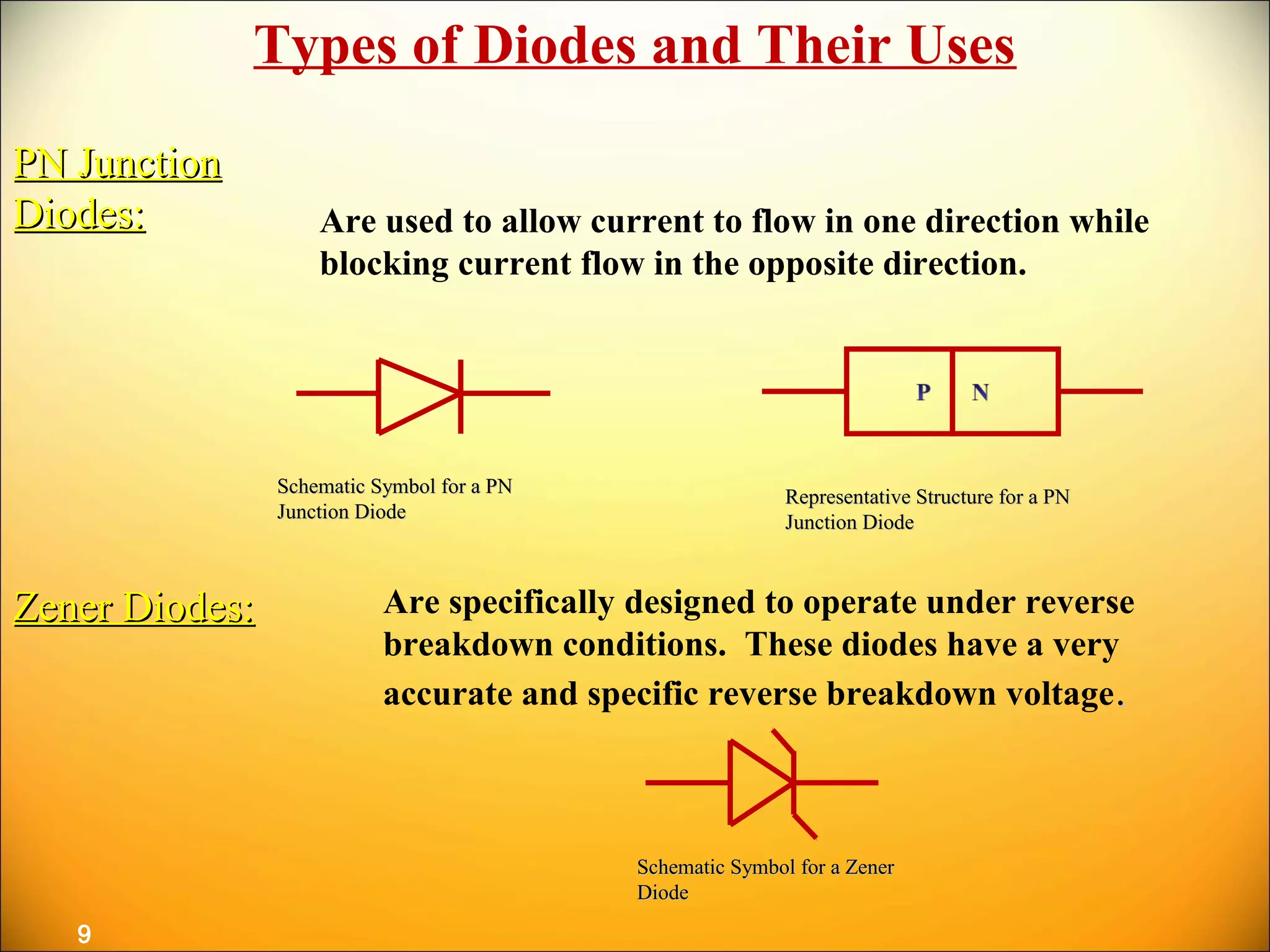 Types of Diodes and Their Uses

PN Junction Diodes:

Are used to allow current to flow in one direction while blocking current flow in the opposite direction.

P N

Schematic Symbol for a PN Junction Diode

Representative Structure for a PN Junction Diode

Zener Diodes:

Are specifically designed to operate under reverse breakdown conditions. These diodes have a very accurate and specific reverse breakdown voltage.

Schematic Symbol for a Zener Diode

9